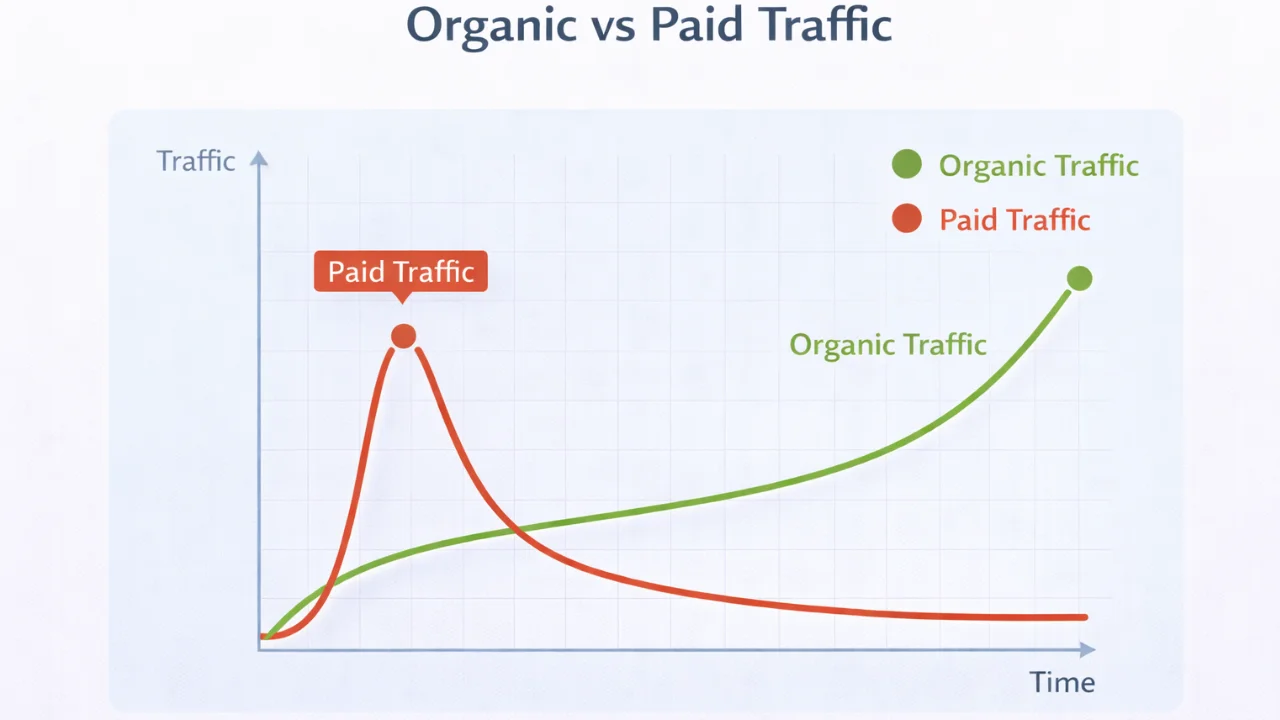 Organic vs Paid Traffic

Traffic

Organic Traffic
Paid Traffic

Paid Traffic

Organic Traffic

Time